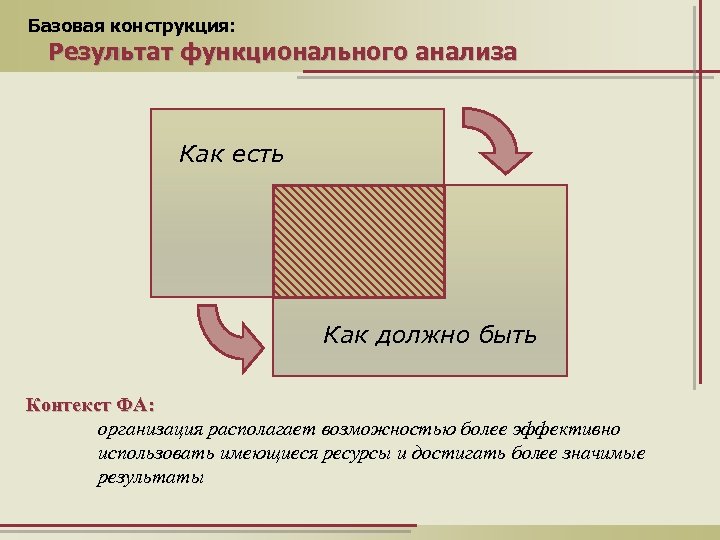 Базовая конструкция:
Результат функционального анализа

Как есть

Как должно быть

Контекст ФА:
организация располагает возможностью более эффективно использовать имеющиеся ресурсы и достигать более значимые результаты